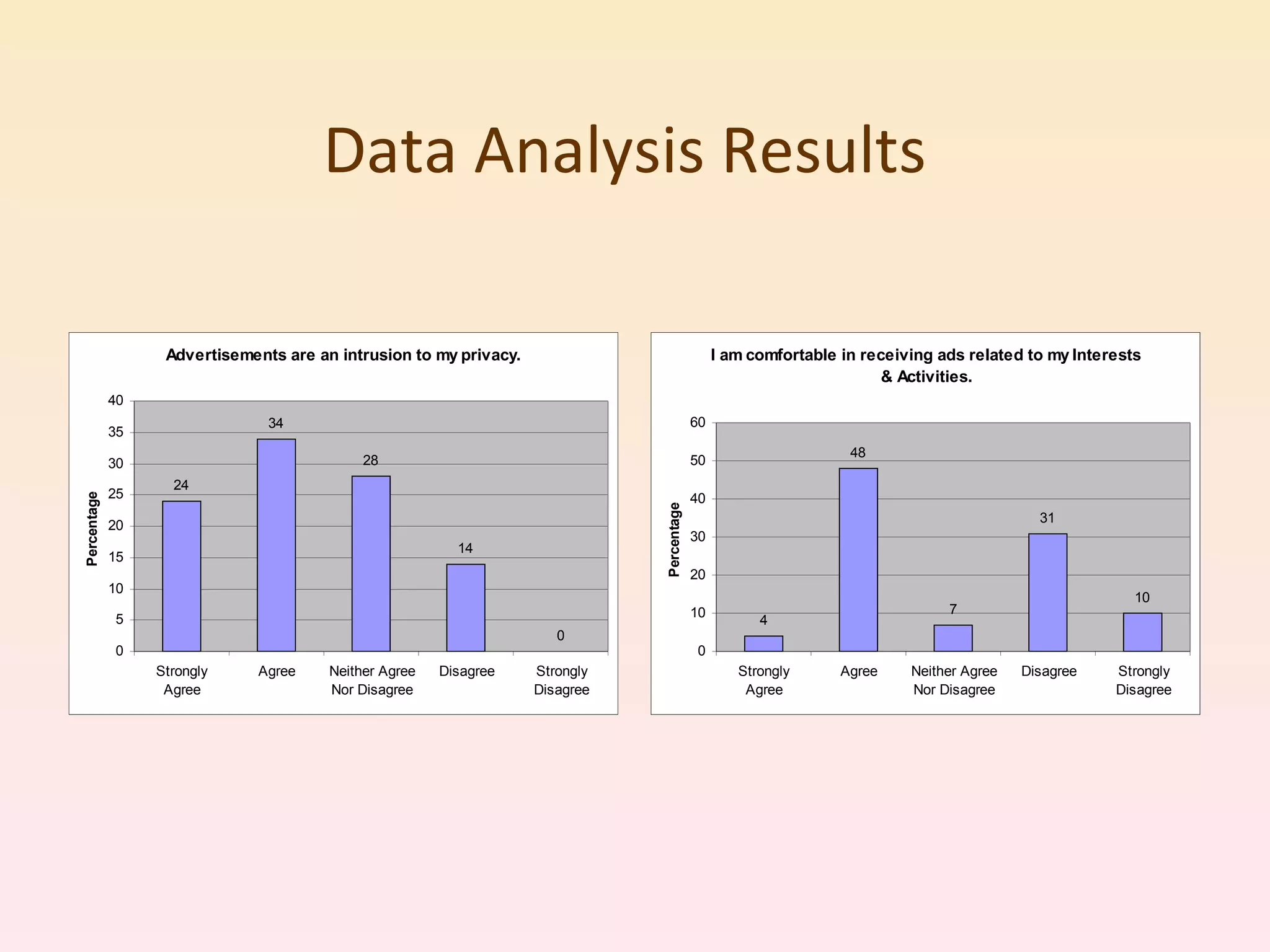 Data Analysis Results

Advertisements are an intrusion to my privacy.

Percentage

40
35
30
25
20
15
10
5
0

24
34
28
14
0

Strongly Agree
Agree
Neither Agree Nor Disagree
Disagree
Strongly Disagree

I am comfortable in receiving ads related to my Interests & Activities.

Percentage

60
50
40
30
20
10
0

4
48
7
31
10

Strongly Agree
Agree
Neither Agree Nor Disagree
Disagree
Strongly Disagree